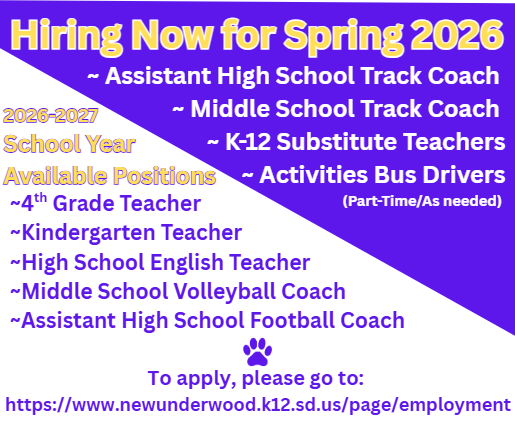 Hiring Now for Spring 2026

~ Assistant High School Track Coach
~ Middle School Track Coach
~ K-12 Substitute Teachers
~ Activities Bus Drivers
(Part-Time/As needed)

2026-2027
School Year
Available Positions

~4$^{th}$ Grade Teacher
~Kindergarten Teacher
~High School English Teacher
~Middle School Volleyball Coach
~Assistant High School Football Coach

To apply, please go to:
https://www.newunderwood.k12.sd.us/page/employment